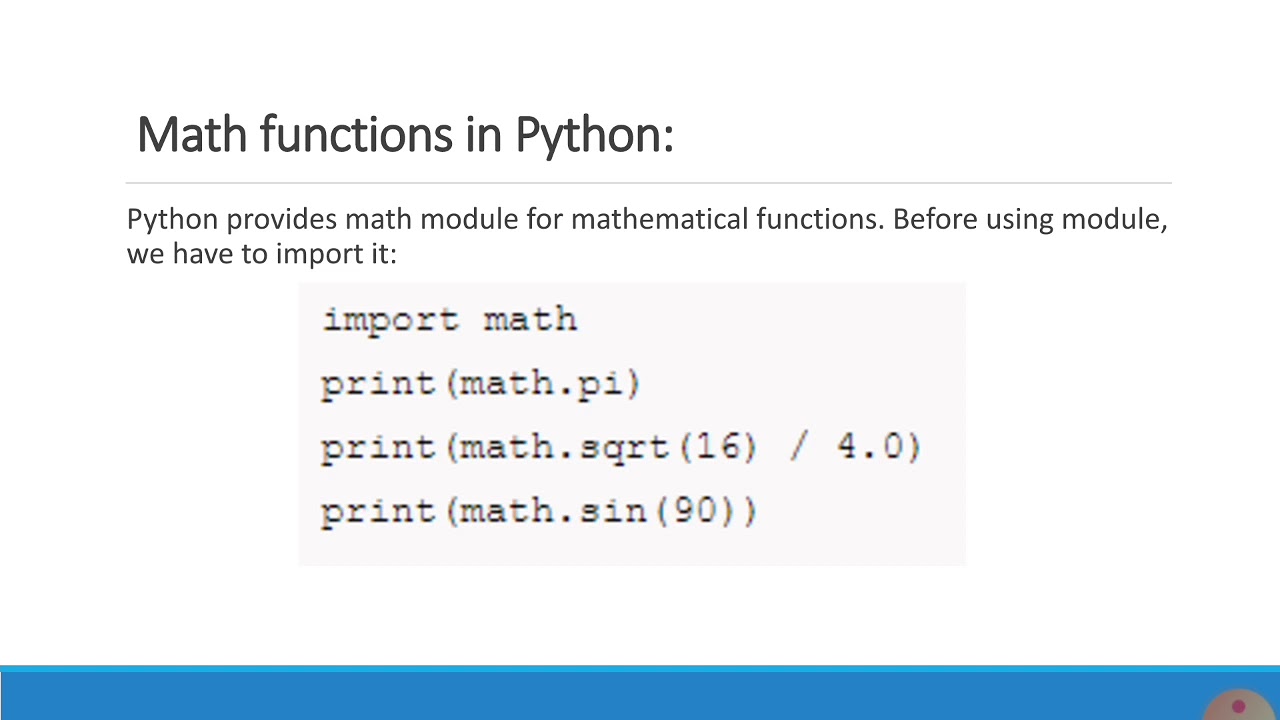 Math functions in Python:

Python provides math module for mathematical functions. Before using module, we have to import it:

import math
print(math.pi)
print(math.sqrt(16) / 4.0)
print(math.sin(90))